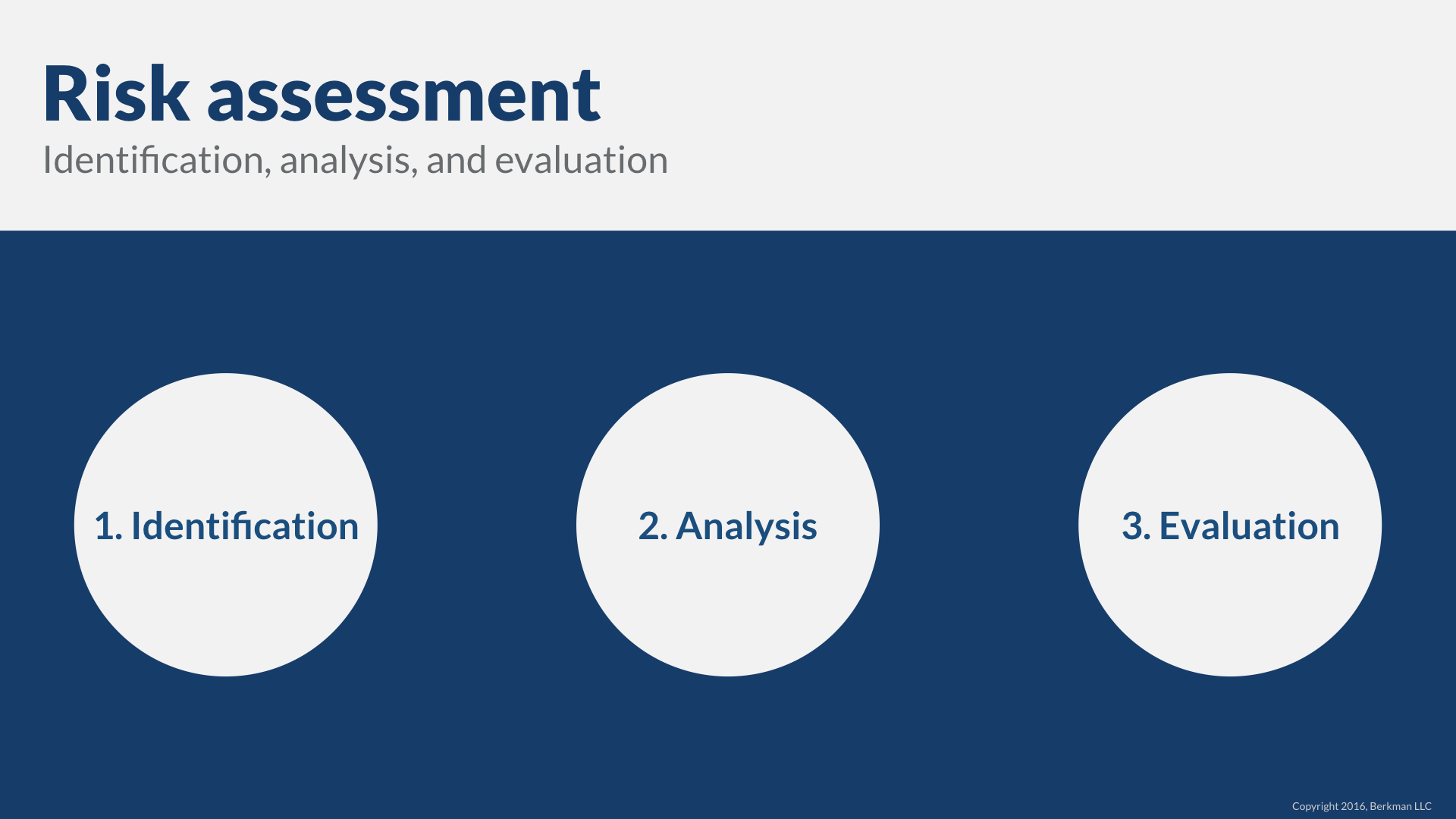 Risk assessment

Identification, analysis, and evaluation

1. Identification

2. Analysis

3. Evaluation

Copyright 2016, Berkman LLC